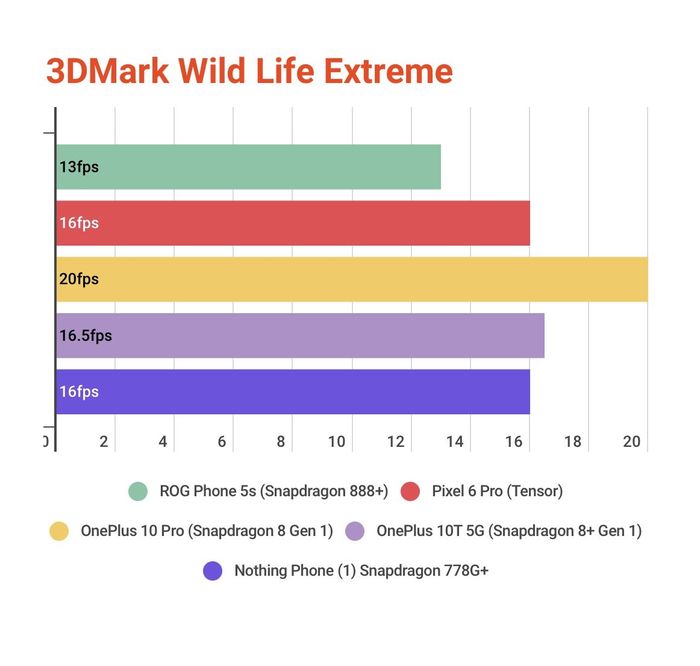 3DMark Wild Life Extreme

13fps
16fps
20fps
16.5fps
16fps

0 2 4 6 8 10 12 14 16 18 20

ROG Phone 5s (Snapdragon 888+)
Pixel 6 Pro (Tensor)
OnePlus 10 Pro (Snapdragon 8 Gen 1)
OnePlus 10T 5G (Snapdragon 8+ Gen 1)
Nothing Phone (1) Snapdragon 778G+